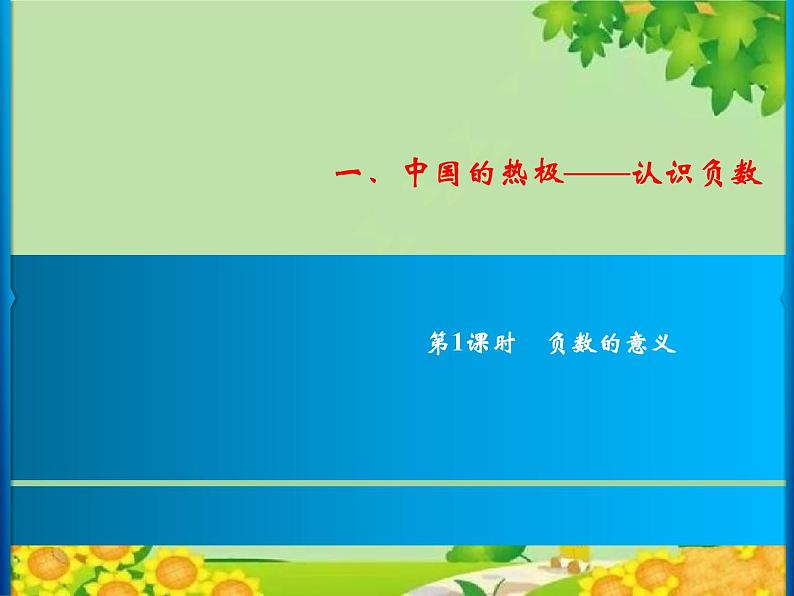 一、中国的热极——认识负数

第1课时　负数的意义